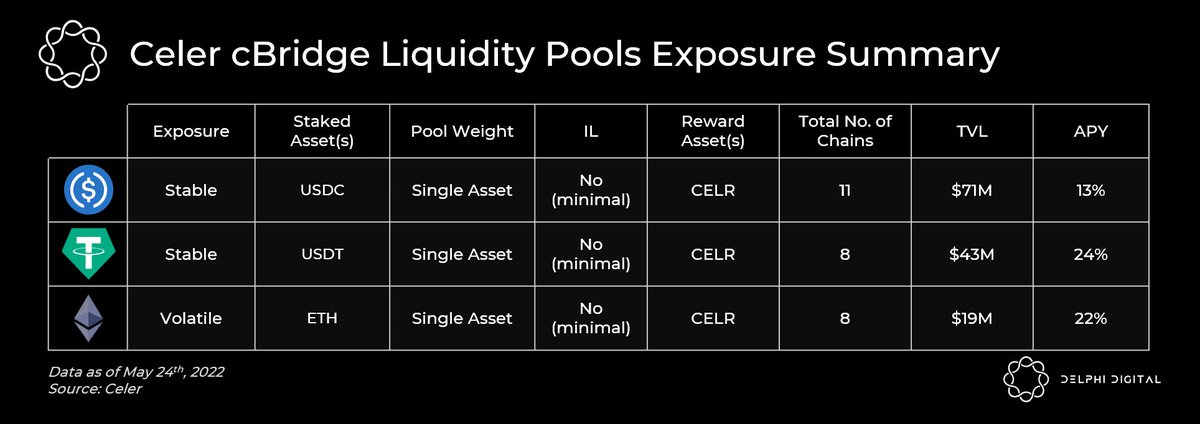 Celer cBridge Liquidity Pools Exposure Summary

| | Exposure | Staked Asset(s) | Pool Weight | IL | Reward Asset(s) | Total No. of Chains | TVL | APY |
|---|---|---|---|---|---|---|---|---|
| | Stable | USDC | Single Asset | No (minimal) | CELR | 11 | $71M | 13% |
| | Stable | USDT | Single Asset | No (minimal) | CELR | 8 | $43M | 24% |
| | Volatile | ETH | Single Asset | No (minimal) | CELR | 8 | $19M | 22% |

Data as of May 24$^{th}$, 2022
Source: Celer

DELPHI DIGITAL